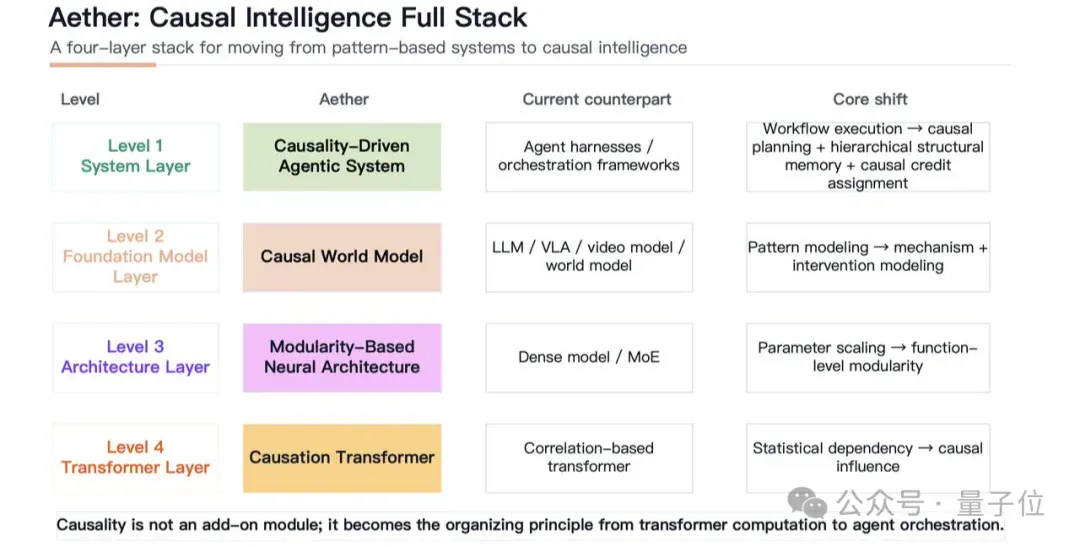 Aether: Causal Intelligence Full Stack

A four-layer stack for moving from pattern-based systems to causal intelligence

| Level | Aether | Current counterpart | Core shift |
|---|---|---|---|
| Level 1 System Layer | Causality-Driven Agentic System | Agent harnesses / orchestration frameworks | Workflow execution → causal planning + hierarchical structural memory + causal credit assignment |
| Level 2 Foundation Model Layer | Causal World Model | LLM / VLA / video model / world model | Pattern modeling → mechanism + intervention modeling |
| Level 3 Architecture Layer | Modularity-Based Neural Architecture | Dense model / MoE | Parameter scaling → function-level modularity |
| Level 4 Transformer Layer | Causation Transformer | Correlation-based transformer | Statistical dependency → causal influence |

Causality is not an add-on module; it becomes the organizing principle from transformer computation to agent orchestration.

公众号 · 量子位